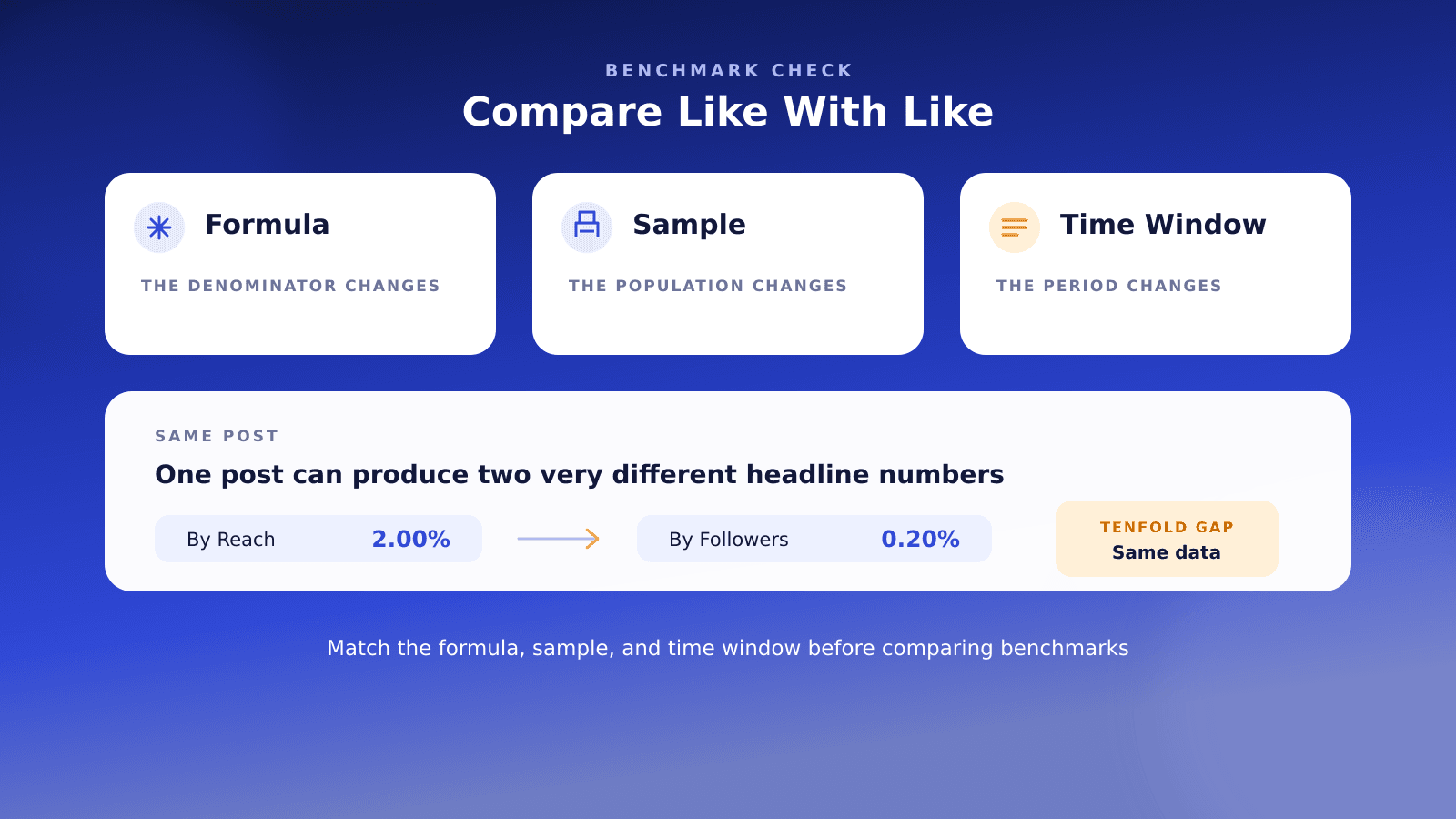 BENCHMARK CHECK

Compare Like With Like

Formula

THE DENOMINATOR CHANGES

Sample

THE POPULATION CHANGES

Time Window

THE PERIOD CHANGES

SAME POST

One post can produce two very different headline numbers

By Reach 2.00%

By Followers 0.20%

TENFOLD GAP
Same data

Match the formula, sample, and time window before comparing benchmarks